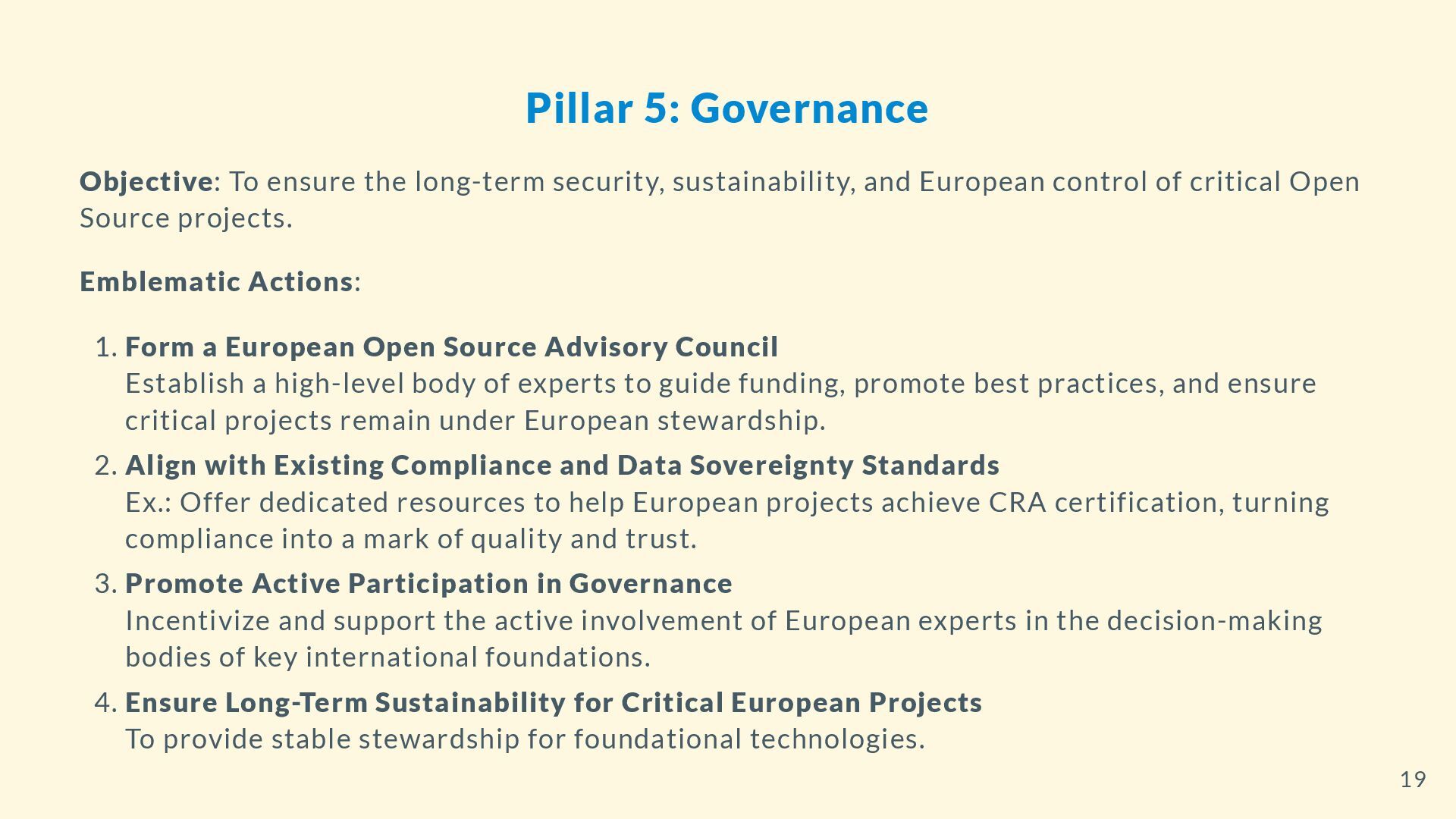 Pillar 5: Governance

Objective: To ensure the long-term security, sustainability, and European control of critical Open Source projects.

Emblematic Actions:

1. Form a European Open Source Advisory Council
Establish a high-level body of experts to guide funding, promote best practices, and ensure critical projects remain under European stewardship.
2. Align with Existing Compliance and Data Sovereignty Standards
Ex.: Offer dedicated resources to help European projects achieve CRA certification, turning compliance into a mark of quality and trust.
3. Promote Active Participation in Governance
Incentivize and support the active involvement of European experts in the decision-making bodies of key international foundations.
4. Ensure Long-Term Sustainability for Critical European Projects
To provide stable stewardship for foundational technologies.

19